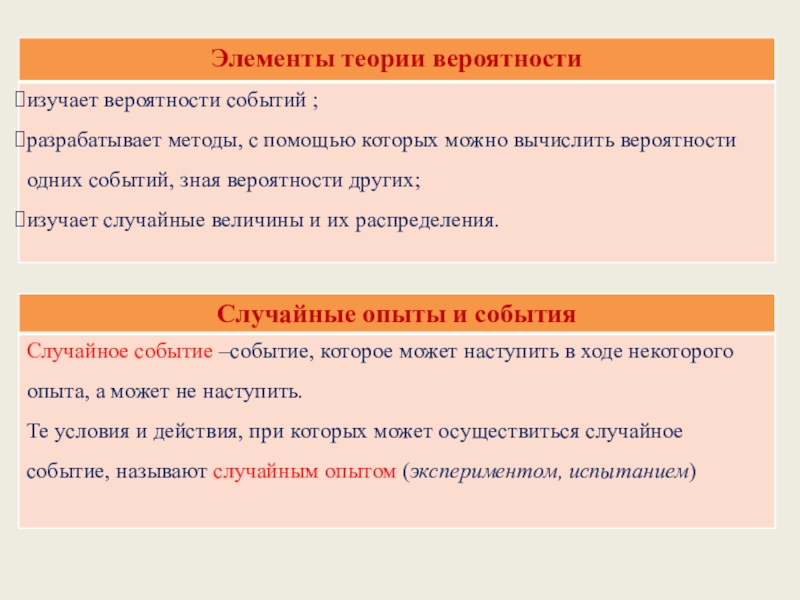 Элементы теории вероятности

изучает вероятности событий ;

разрабатывает методы, с помощью которых можно вычислить вероятности одних событий, зная вероятности других;

изучает случайные величины и их распределения.

Случайные опыты и события

Случайное событие –событие, которое может наступить в ходе некоторого опыта, а может не наступить.

Те условия и действия, при которых может осуществиться случайное событие, называют случайным опытом (экспериментом, испытанием)